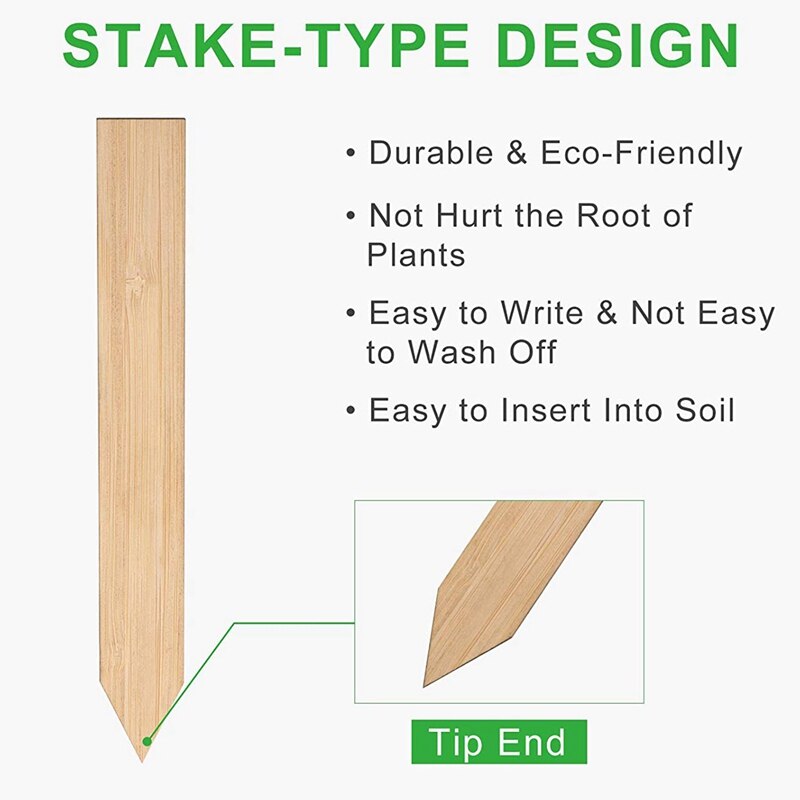 STAKE-TYPE DESIGN

• Durable & Eco-Friendly

• Not Hurt the Root of Plants

• Easy to Write & Not Easy to Wash Off

• Easy to Insert Into Soil

Tip End